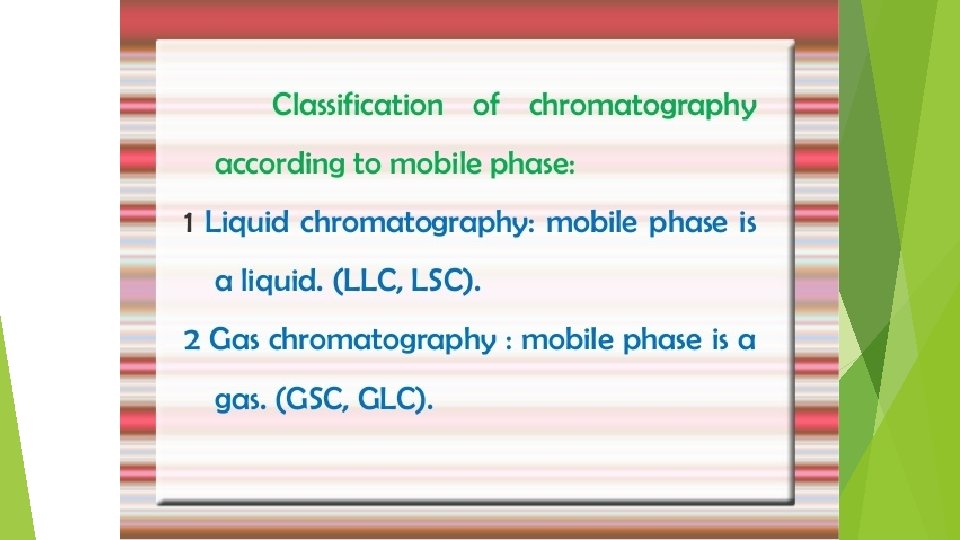 Classification of chromatography according to mobile phase:

1 Liquid chromatography: mobile phase is a liquid. (LLC, LSC).

2 Gas chromatography : mobile phase is a gas. (GSC, GLC).